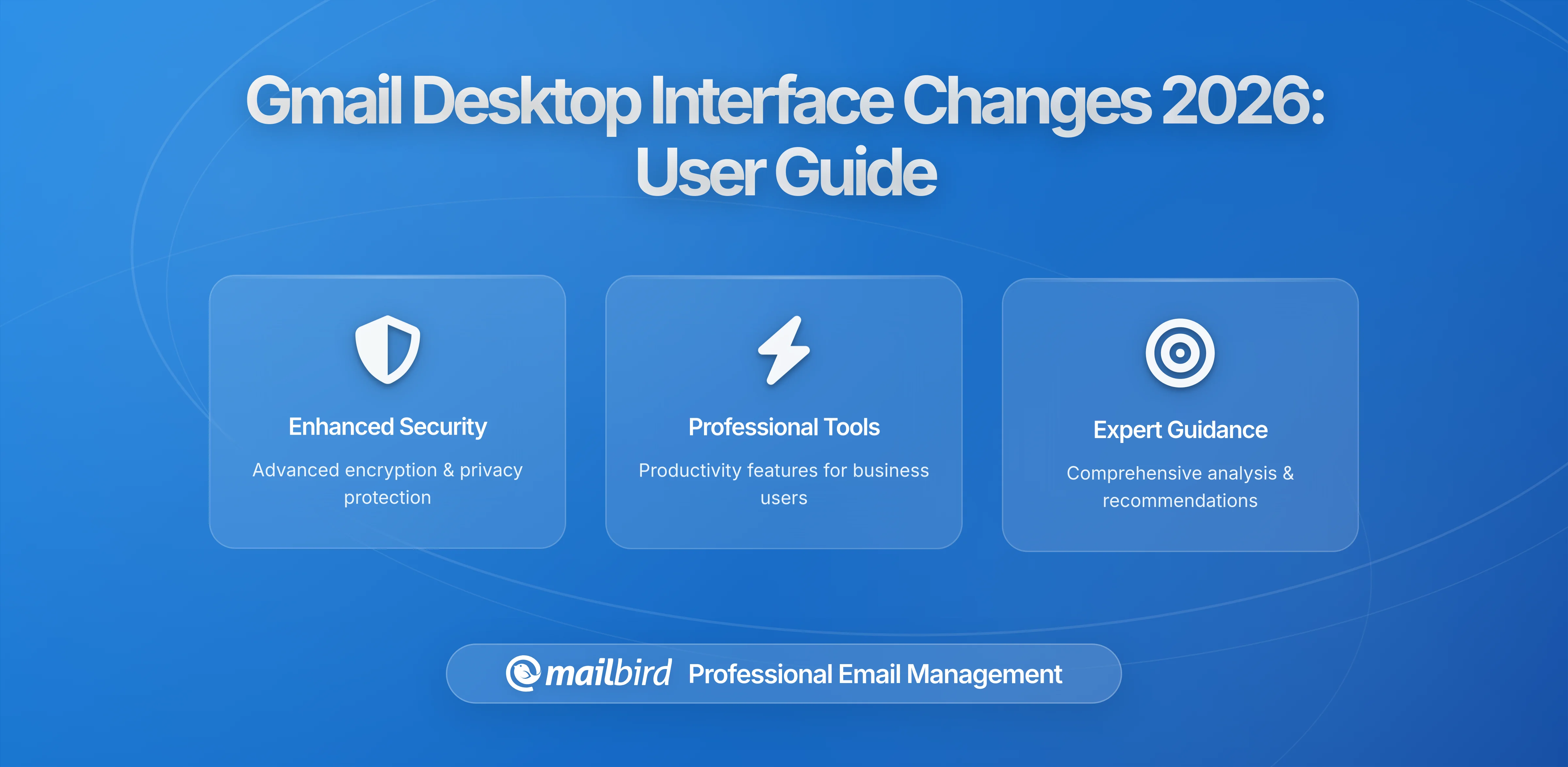 Gmail Desktop Interface Changes 2026: User Guide

Enhanced Security

Advanced encryption & privacy protection

Professional Tools

Productivity features for business users

Expert Guidance

Comprehensive analysis & recommendations

mailbird Professional Email Management